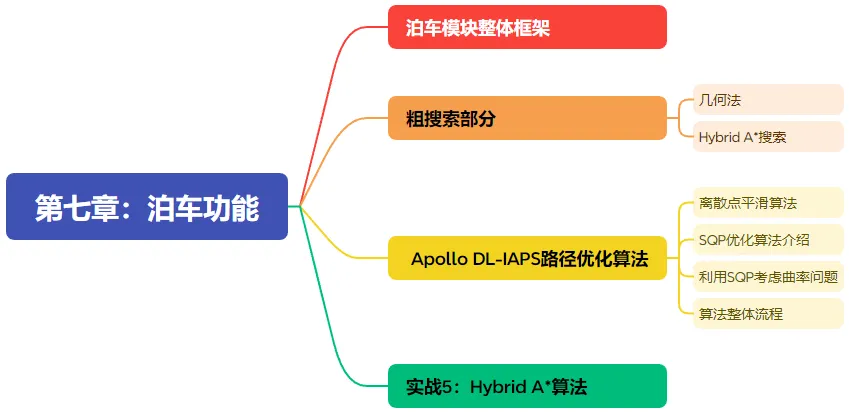 第七章：泊车功能

泊车模块整体框架

粗搜索部分

几何法

Hybrid A*搜索

Apollo DL-IAPS路径优化算法

离散点平滑算法

SQP优化算法介绍

利用SQP考虑曲率问题

算法整体流程

实战5：Hybrid A*算法